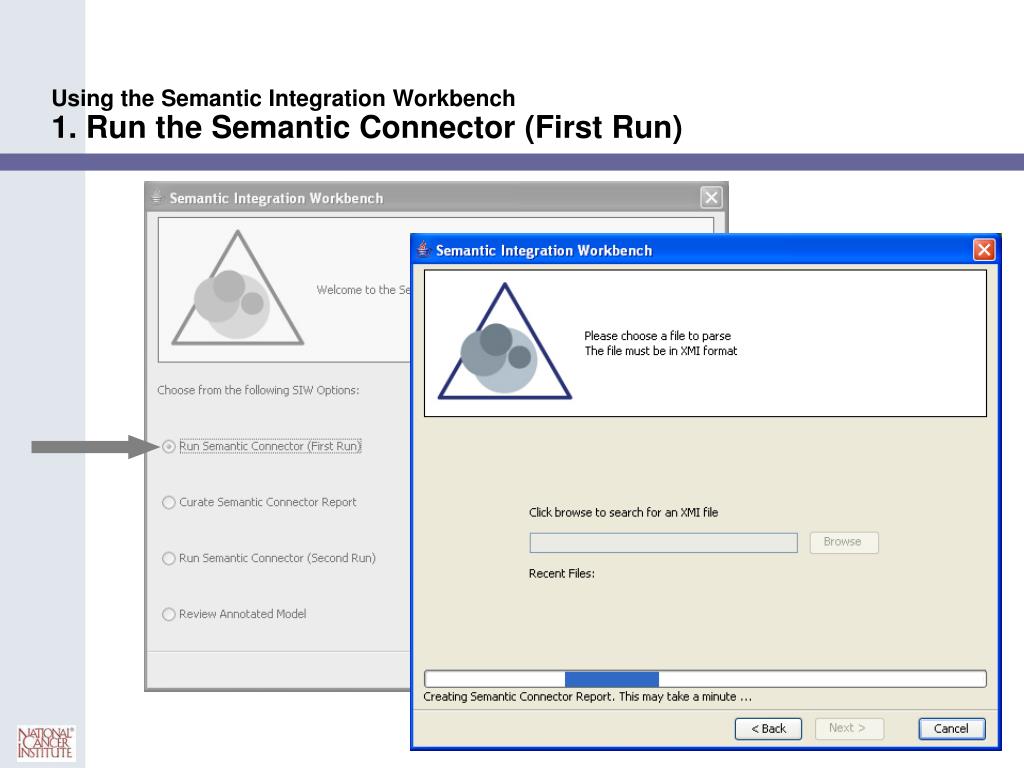 Using the Semantic Integration Workbench
1. Run the Semantic Connector (First Run)

Semantic Integration Workbench

Welcome to the Se

Choose from the following SIW Options:

Run Semantic Connector (First Run)

Curate Semantic Connector Report

Run Semantic Connector (Second Run)

Review Annotated Model

Semantic Integration Workbench

Please choose a file to parse
The file must be in XMI format

Click browse to search for an XMI file

Browse

Recent Files:

Creating Semantic Connector Report. This may take a minute ...

< Back Next > Cancel

NATIONAL CANCER INSTITUTE